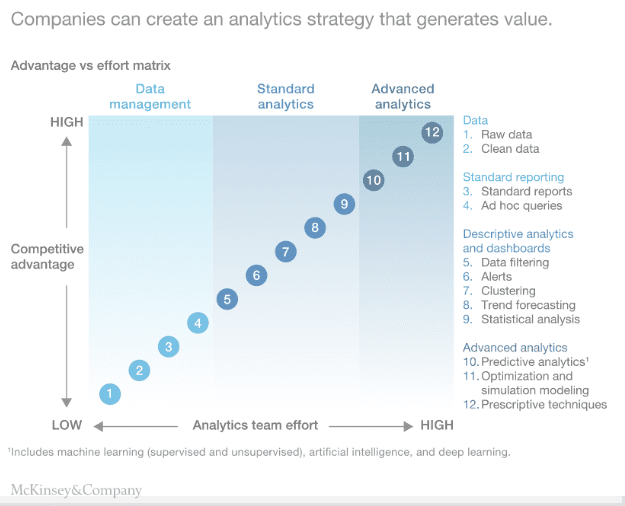 Companies can create an analytics strategy that generates value.

Advantage vs effort matrix

Data management

Standard analytics

Advanced analytics

HIGH

Competitive advantage

LOW

Analytics team effort

HIGH

1 2 3 4 5 6 7 8 9 10 11 12

Data
1. Raw data
2. Clean data

Standard reporting
3. Standard reports
4. Ad hoc queries

Descriptive analytics and dashboards
5. Data filtering
6. Alerts
7. Clustering
8. Trend forecasting
9. Statistical analysis

Advanced analytics
10. Predictive analytics$^1$
11. Optimization and simulation modeling
12. Prescriptive techniques

$^1$Includes machine learning (supervised and unsupervised), artificial intelligence, and deep learning.

McKinsey&Company